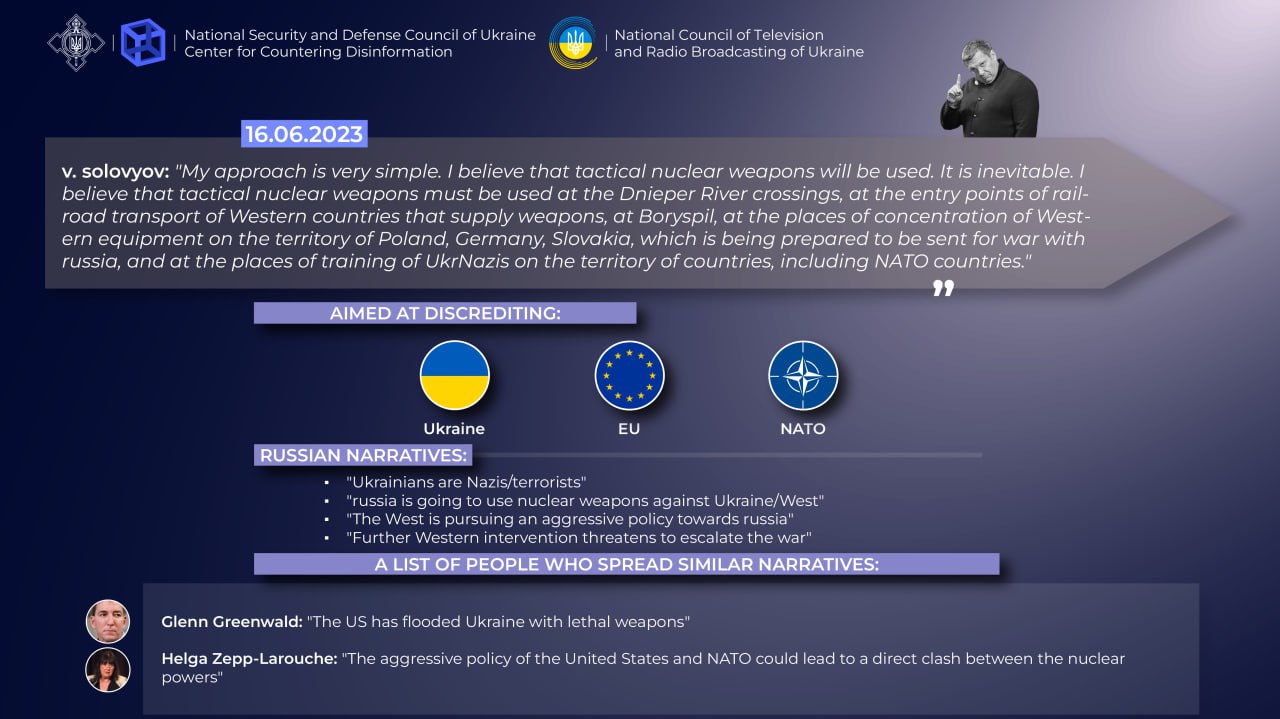 National Security and Defense Council of Ukraine
Center for Countering Disinformation

National Council of Television and Radio Broadcasting of Ukraine

16.06.2023

v. solovyov: "My approach is very simple. I believe that tactical nuclear weapons will be used. It is inevitable. I believe that tactical nuclear weapons must be used at the Dnieper River crossings, at the entry points of railroad transport of Western countries that supply weapons, at Boryspil, at the places of concentration of Western equipment on the territory of Poland, Germany, Slovakia, which is being prepared to be sent for war with russia, and at the places of training of UkrNazis on the territory of countries, including NATO countries."

AIMED AT DISCREDITING:

Ukraine

EU

NATO

RUSSIAN NARRATIVES:

• "Ukrainians are Nazis/terrorists"
• "russia is going to use nuclear weapons against Ukraine/West"
• "The West is pursuing an aggressive policy towards russia"
• "Further Western intervention threatens to escalate the war"

A LIST OF PEOPLE WHO SPREAD SIMILAR NARRATIVES:

Glenn Greenwald: "The US has flooded Ukraine with lethal weapons"

Helga Zepp-Larouche: "The aggressive policy of the United States and NATO could lead to a direct clash between the nuclear powers"